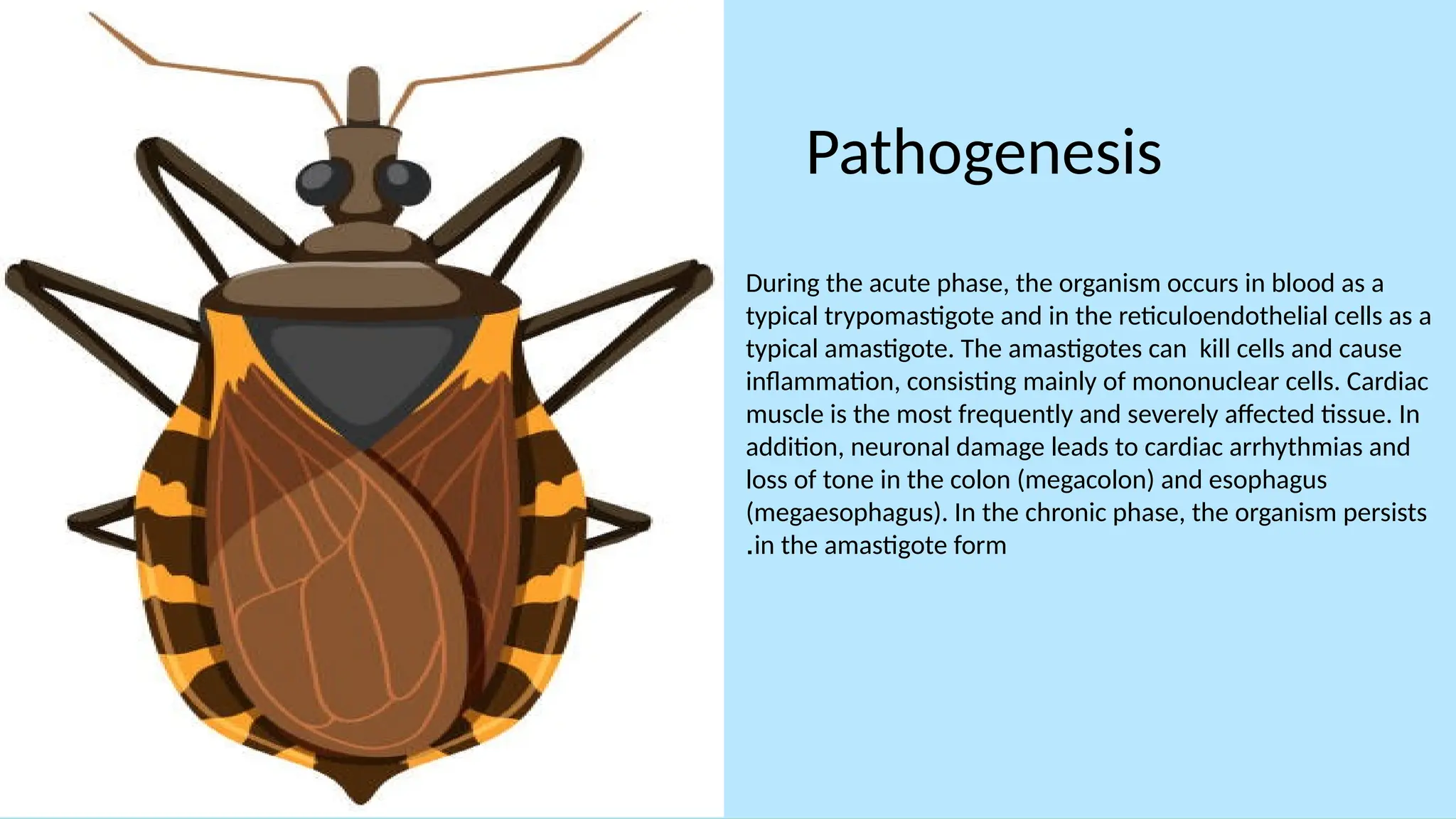 Pathogenesis

During the acute phase, the organism occurs in blood as a typical trypomastigote and in the reticuloendothelial cells as a typical amastigote. The amastigotes can kill cells and cause inflammation, consisting mainly of mononuclear cells. Cardiac muscle is the most frequently and severely affected tissue. In addition, neuronal damage leads to cardiac arrhythmias and loss of tone in the colon (megacolon) and esophagus (megaesophagus). In the chronic phase, the organism persists .in the amastigote form